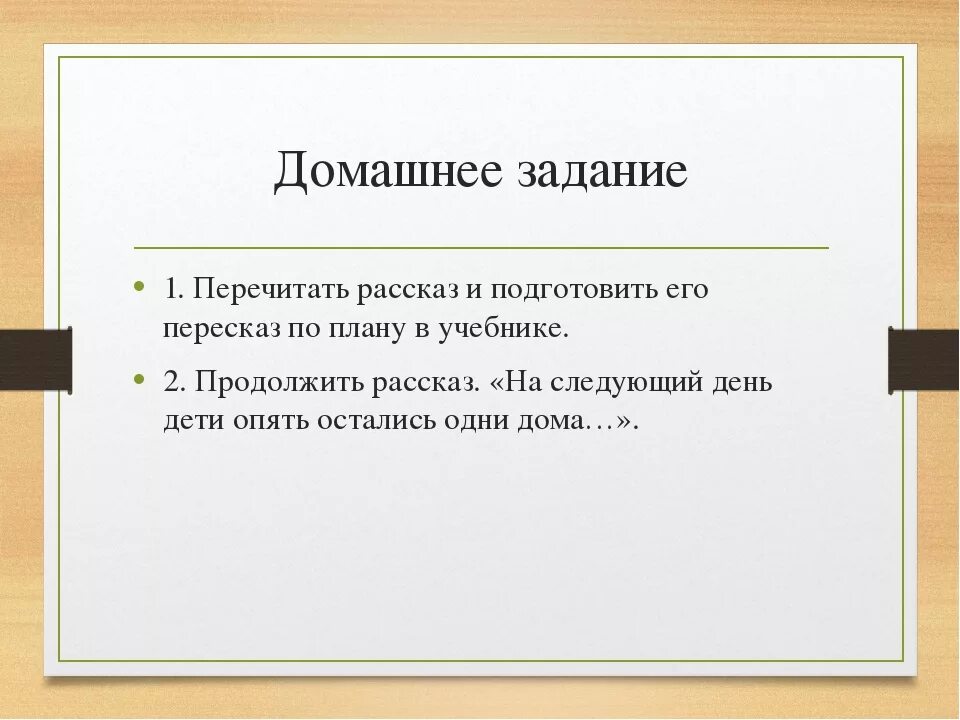 Домашнее задание

• 1. Перечитать рассказ и подготовить его пересказ по плану в учебнике.

• 2. Продолжить рассказ. «На следующий день дети опять остались одни дома…».